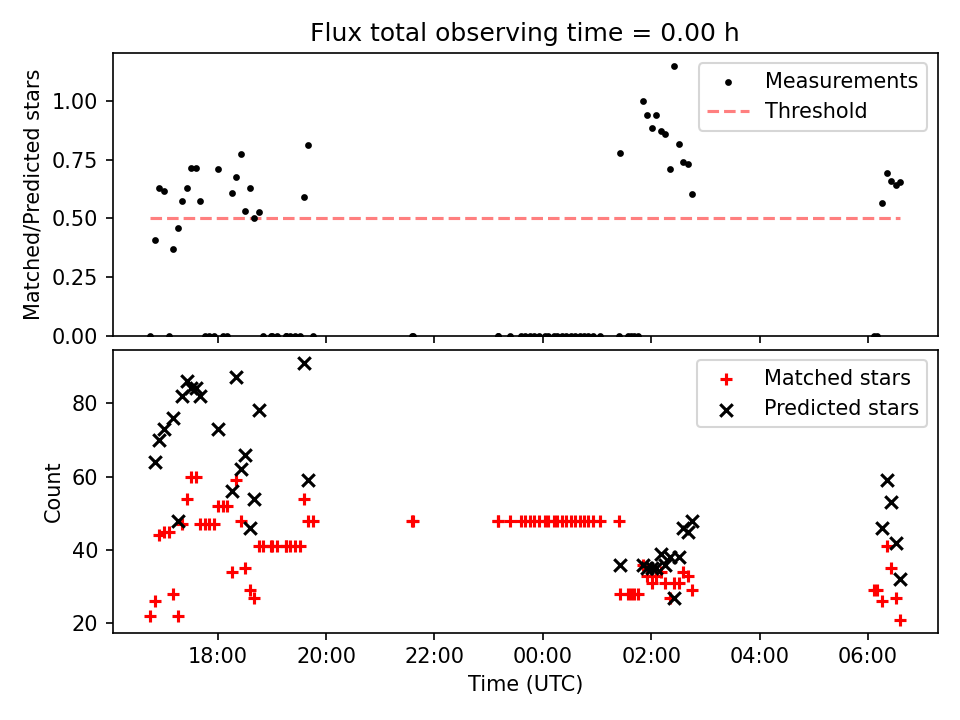 Flux total observing time = 0.00 h

Matched/Predicted stars

1.00
0.75
0.50
0.25
0.00

Measurements
Threshold

Count

80
60
40
20

Matched stars
Predicted stars

18:00
20:00
22:00
00:00
02:00
04:00
06:00

Time (UTC)